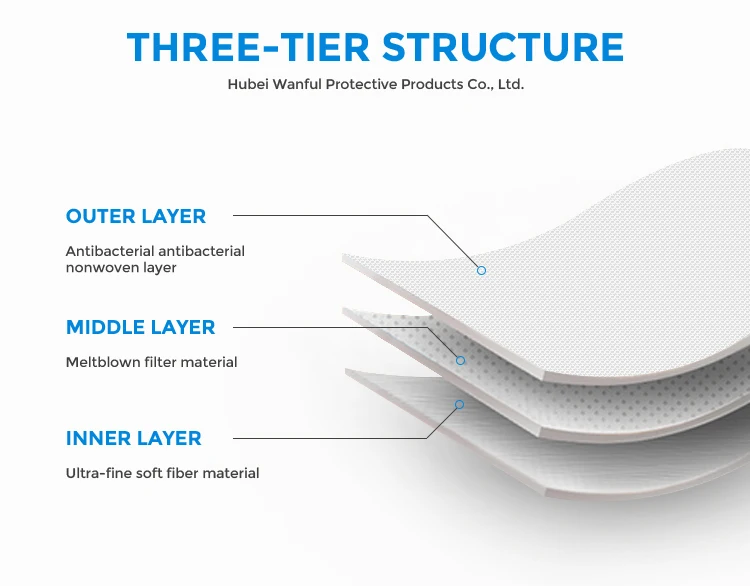 THREE-TIER STRUCTURE

Hubei Wanful Protective Products Co., Ltd.

OUTER LAYER

Antibacterial antibacterial nonwoven layer

MIDDLE LAYER

Meltblown filter material

INNER LAYER

Ultra-fine soft fiber material